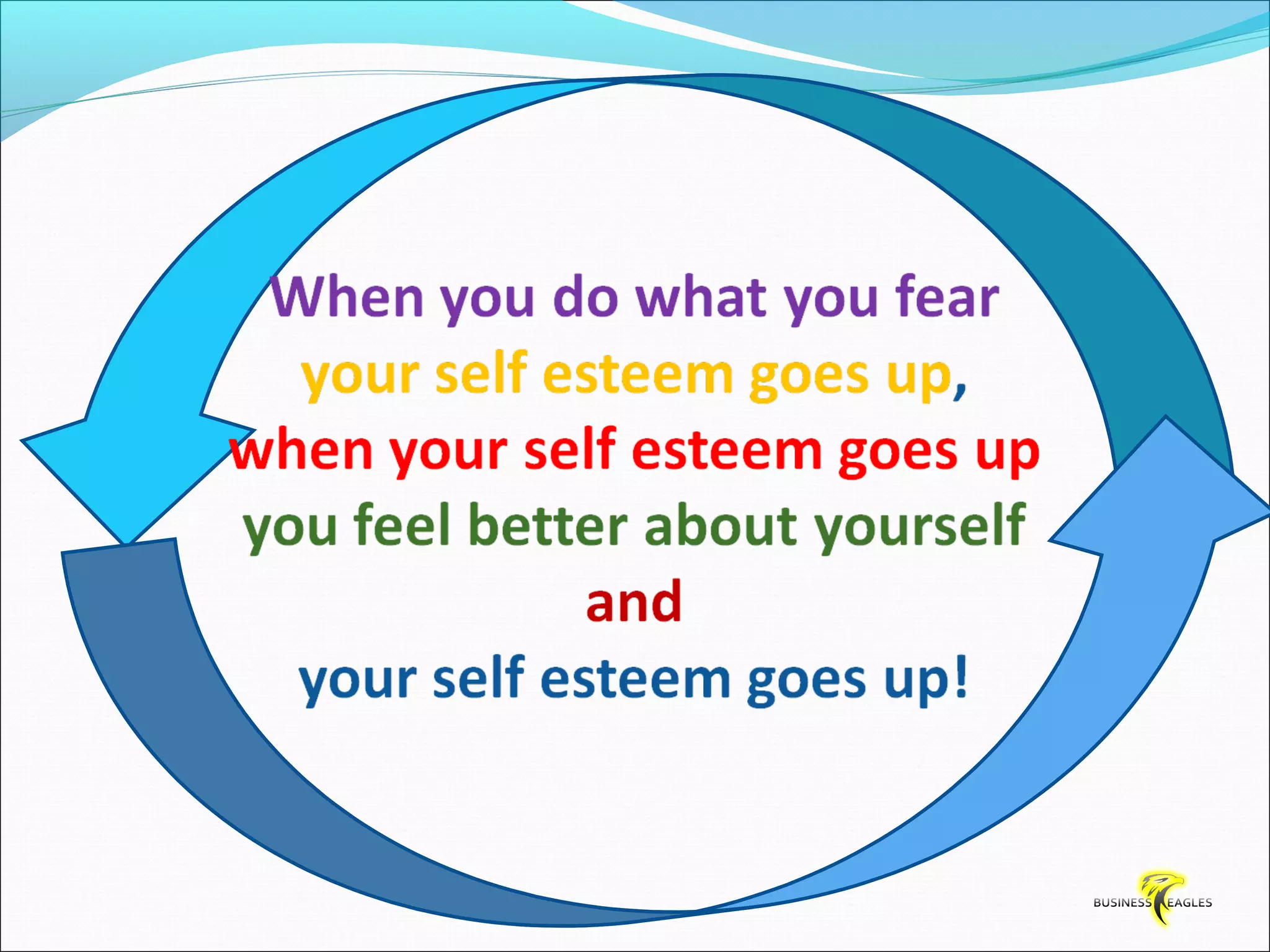 When you do what you fear
your self esteem goes up,
when your self esteem goes up
you feel better about yourself
and
your self esteem goes up!

BUSINESS EAGLES